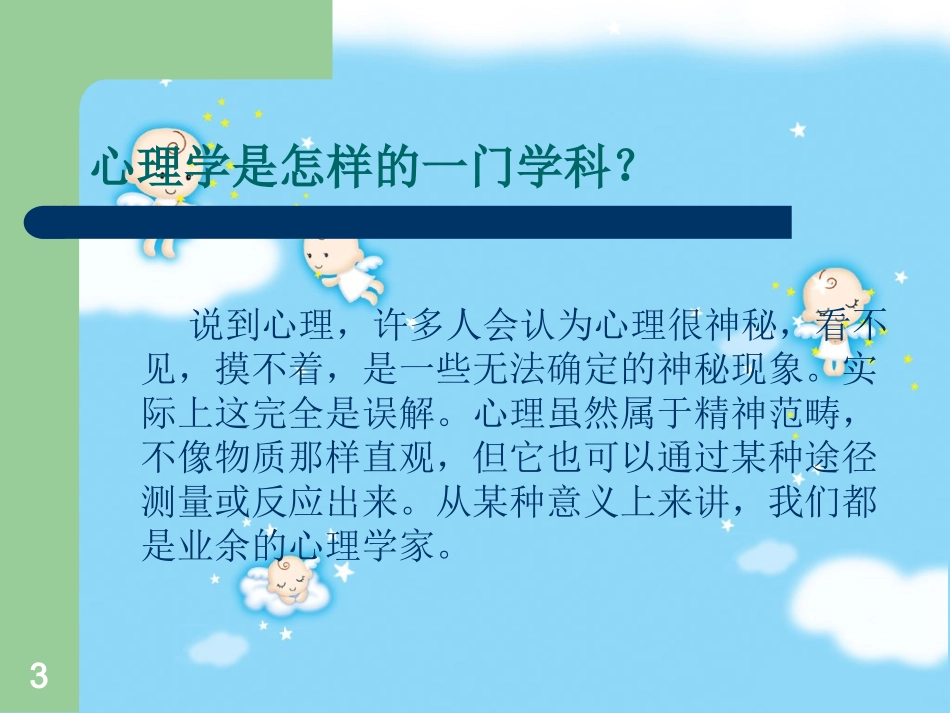 心理学是怎样的一门学科？

说到心理，许多人会认为心理很神秘，看不见，摸不着，是一些无法确定的神秘现象。实际上这完全是误解。心理虽然属于精神范畴，不像物质那样直观，但它也可以通过某种途径测量或反应出来。从某种意义上来讲，我们都是业余的心理学家。

3